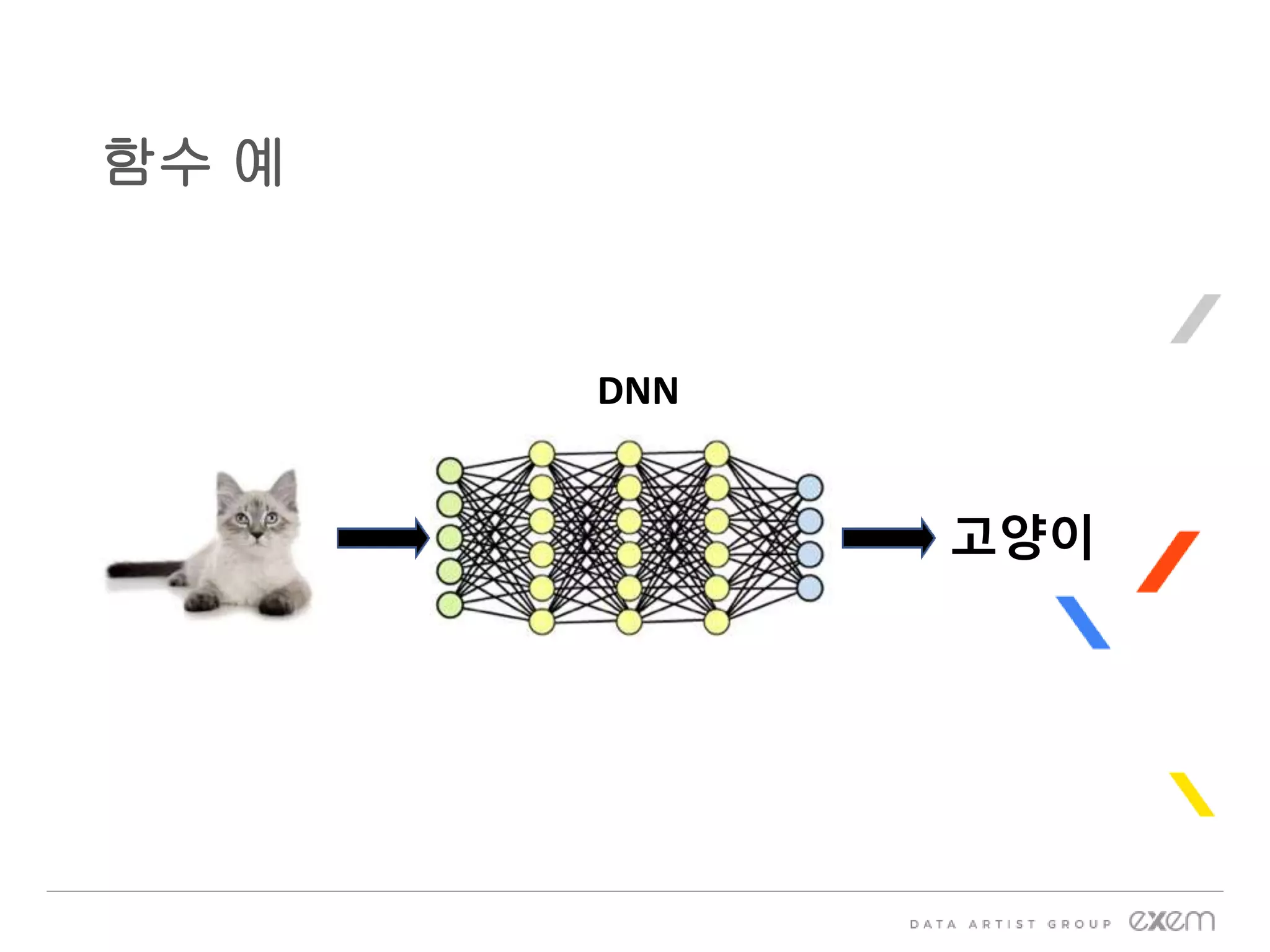 함수 예

DNN

고양이

DATA ARTIST GROUP exem